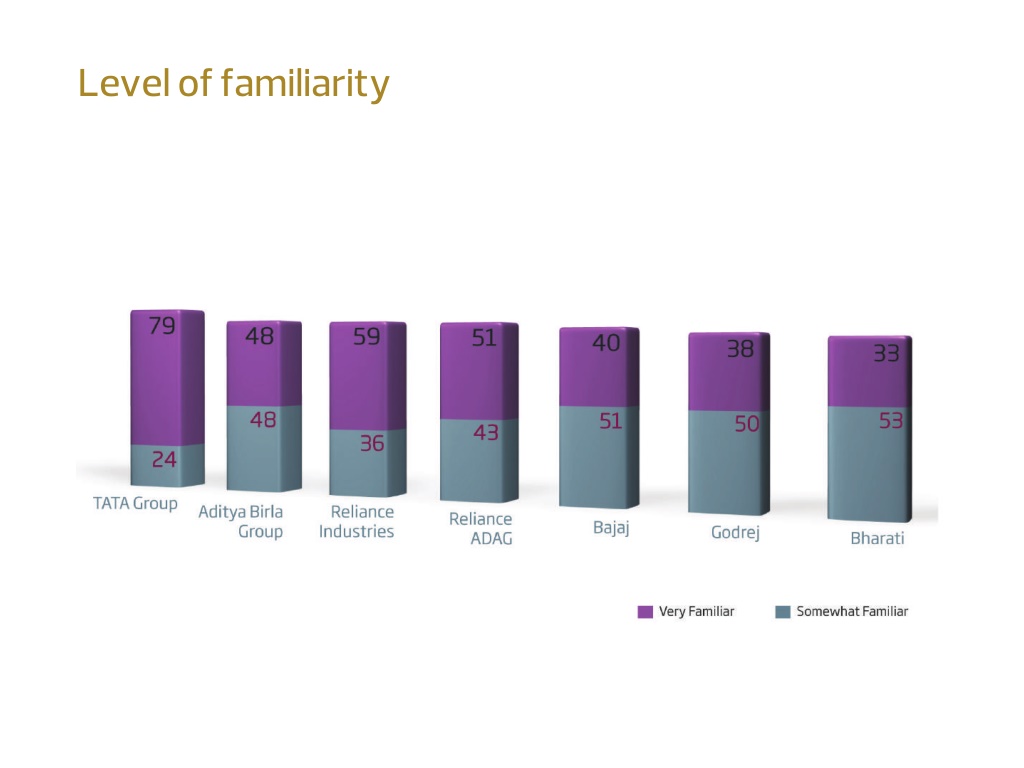 Level of familiarity

79
24
TATA Group

48
48
Aditya Birla Group

59
36
Reliance Industries

51
43
Reliance ADAG

40
51
Bajaj

38
50
Godrej

33
53
Bharati

Very Familiar
Somewhat Familiar